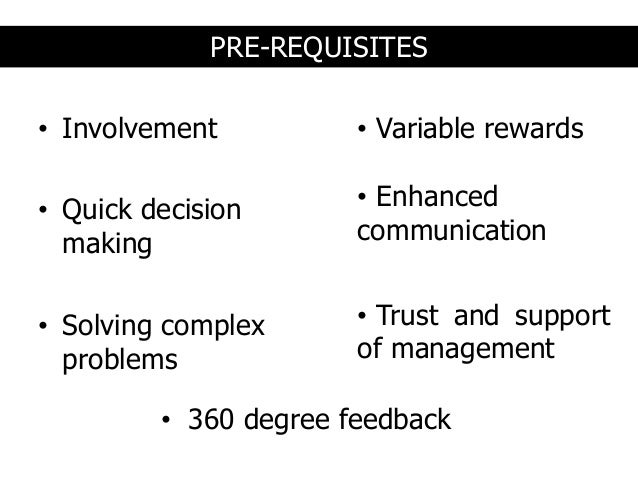 PRE-REQUISITES

• Involvement

• Quick decision making

• Solving complex problems

• Variable rewards

• Enhanced communication

• Trust and support of management

• 360 degree feedback